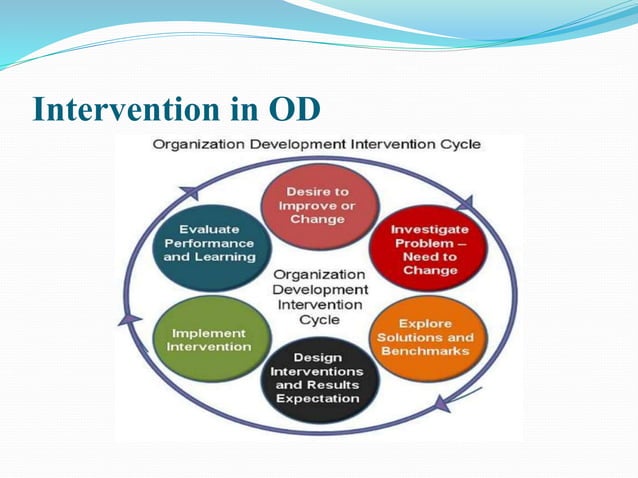 Intervention in OD

Organization Development Intervention Cycle

Desire to Improve or Change

Investigate Problem – Need to Change

Explore Solutions and Benchmarks

Design Interventions and Results Expectation

Implement Intervention

Evaluate Performance and Learning

Organization Development Intervention Cycle